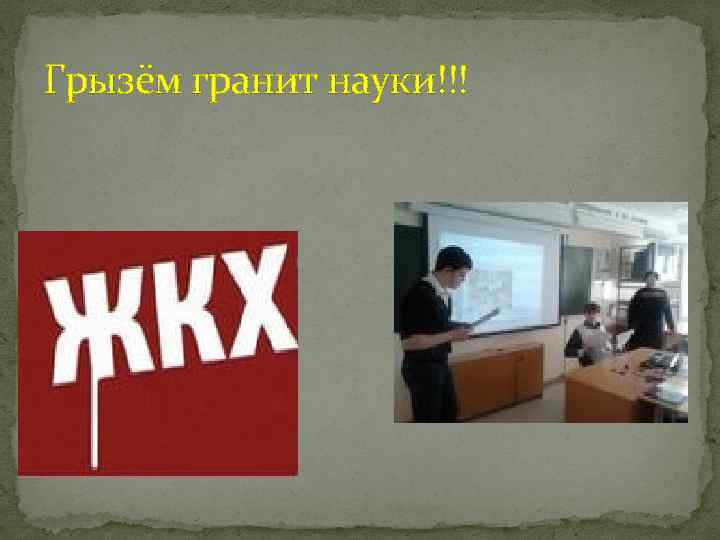 Грызём гранит науки!!!

ЖКХ